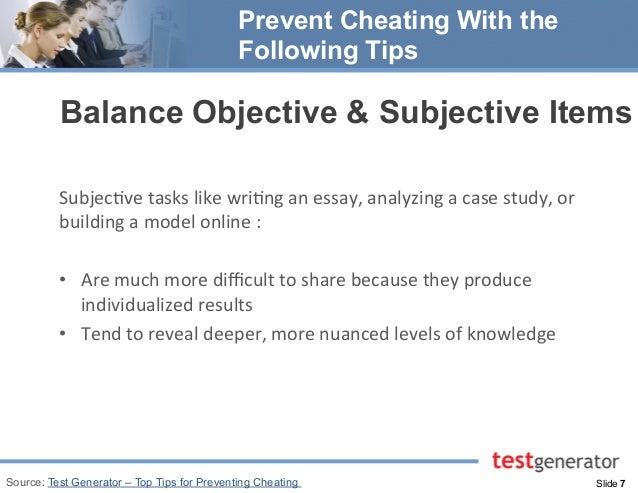 Prevent Cheating With the Following Tips

Balance Objective & Subjective Items

Subjective tasks like writing an essay, analyzing a case study, or building a model online :

• Are much more difficult to share because they produce individualized results
• Tend to reveal deeper, more nuanced levels of knowledge

testgenerator

Source: Test Generator – Top Tips for Preventing Cheating

Slide 7